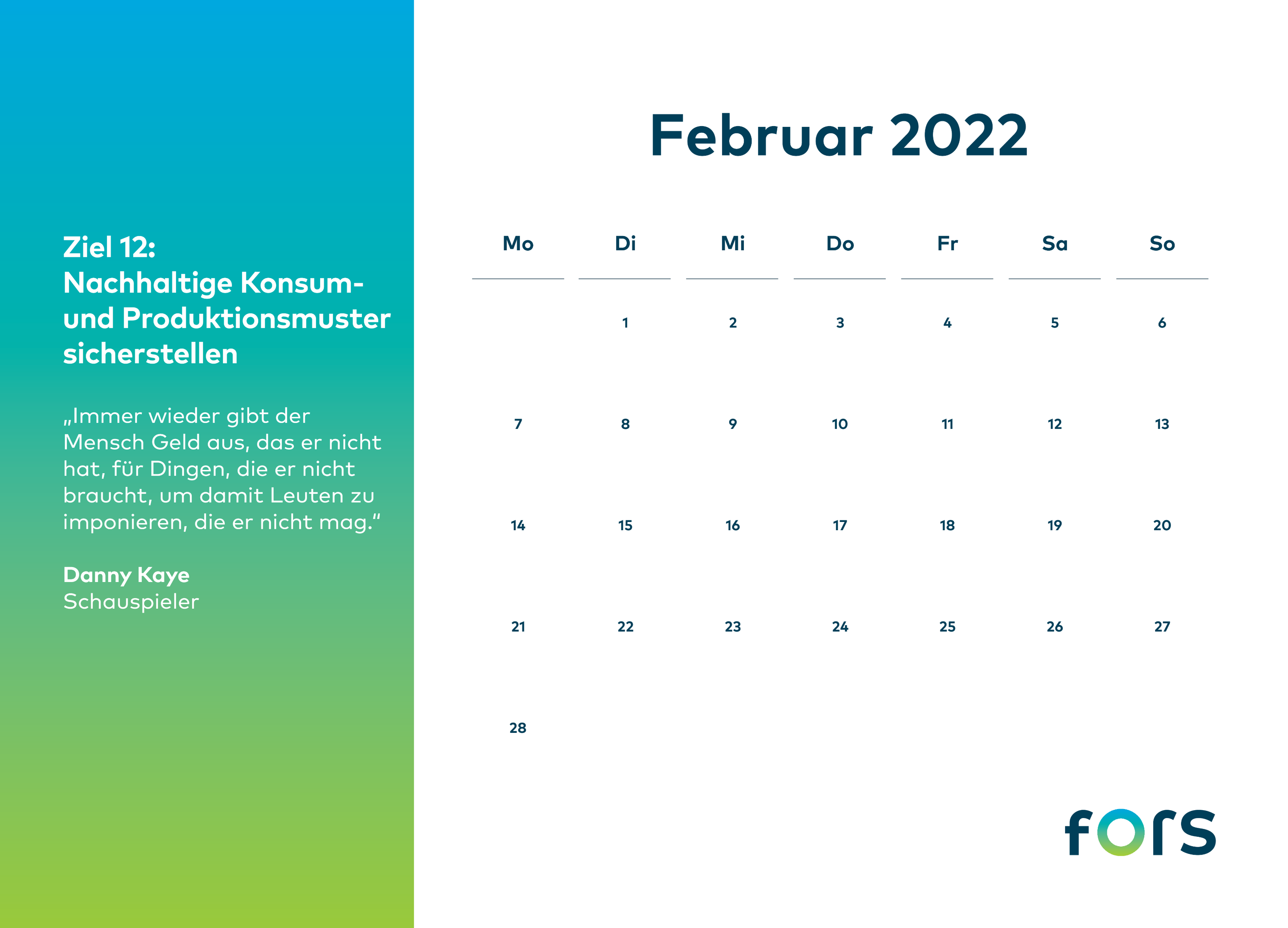 Ziel 12:
Nachhaltige Konsum- und Produktionsmuster sicherstellen

„Immer wieder gibt der Mensch Geld aus, das er nicht hat, für Dingen, die er nicht braucht, um damit Leuten zu imponieren, die er nicht mag.“

Danny Kaye
Schauspieler

Februar 2022

| Mo | Di | Mi | Do | Fr | Sa | So |
|---|---|---|---|---|---|---|
| | 1 | 2 | 3 | 4 | 5 | 6 |
| 7 | 8 | 9 | 10 | 11 | 12 | 13 |
| 14 | 15 | 16 | 17 | 18 | 19 | 20 |
| 21 | 22 | 23 | 24 | 25 | 26 | 27 |
| 28 | | | | | | |

fors